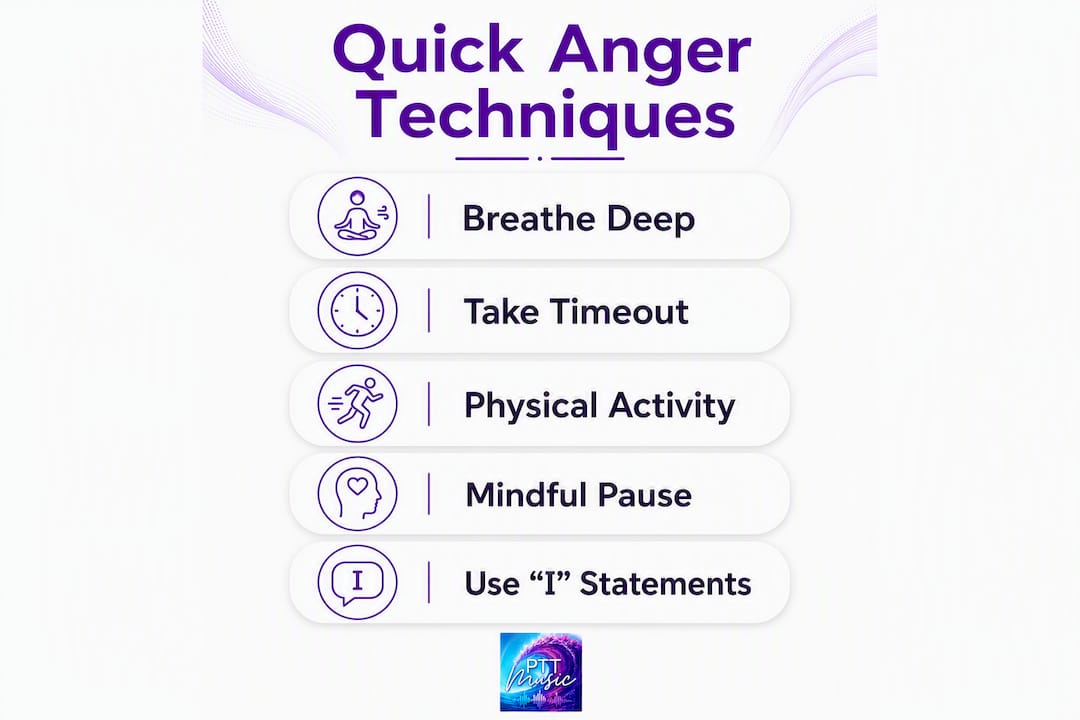 Quick Anger Techniques

Breathe Deep

Take Timeout

Physical Activity

Mindful Pause

I

Use “I” Statements

PTT Music